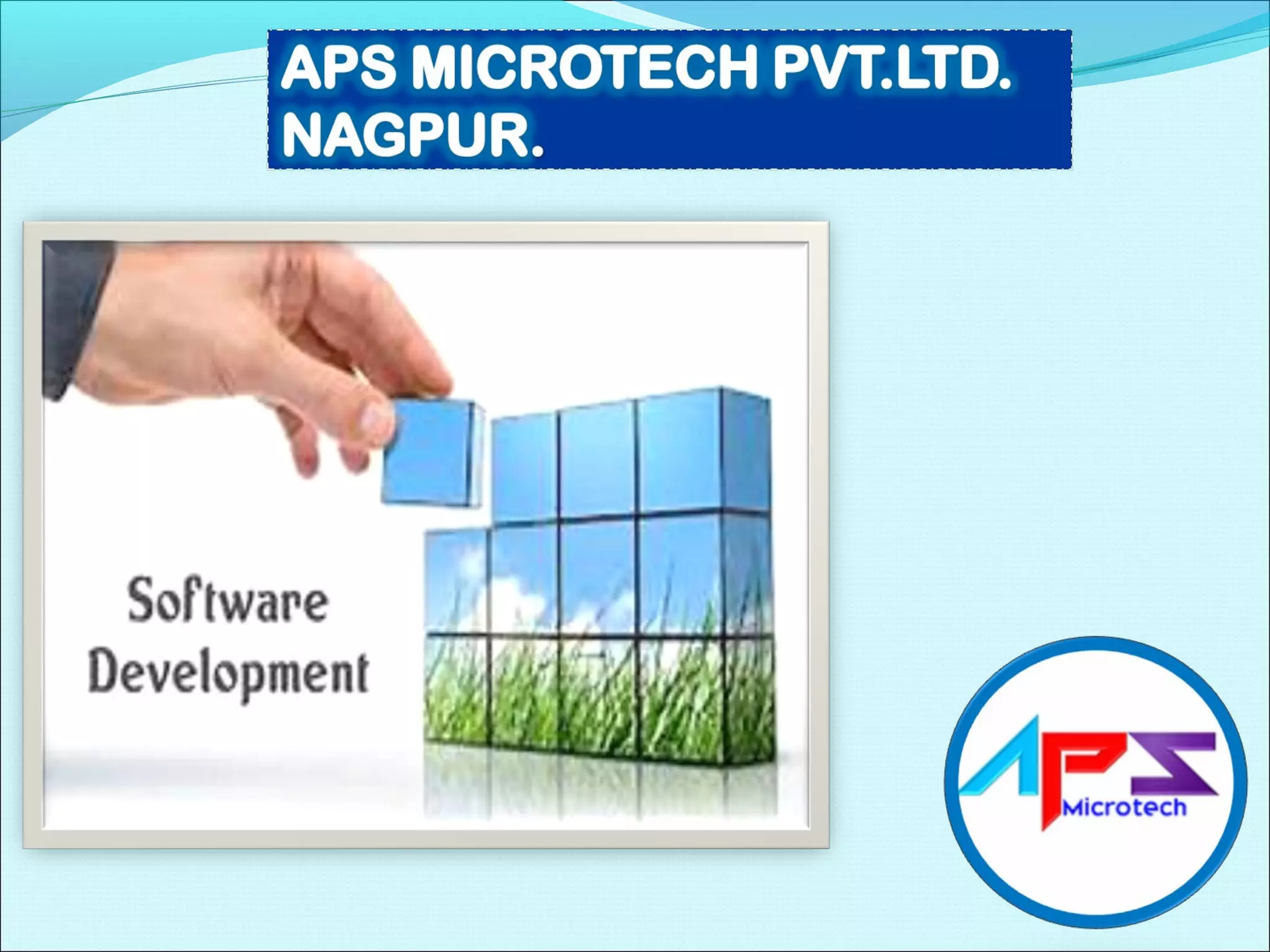 APS MICROTECH PVT.LTD. NAGPUR.

Software Development

APS
Microtech